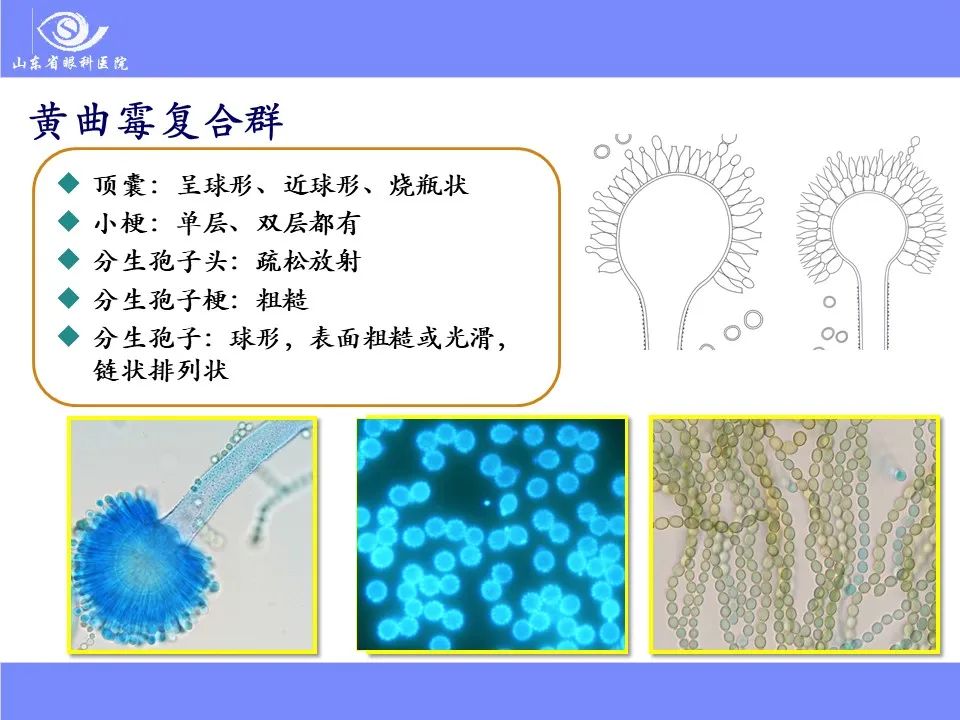 山东省眼科医院

黄曲霉复合群

◆ 顶囊：呈球形、近球形、烧瓶状
◆ 小梗：单层、双层都有
◆ 分生孢子头：疏松放射
◆ 分生孢子梗：粗糙
◆ 分生孢子：球形，表面粗糙或光滑，链状排列状